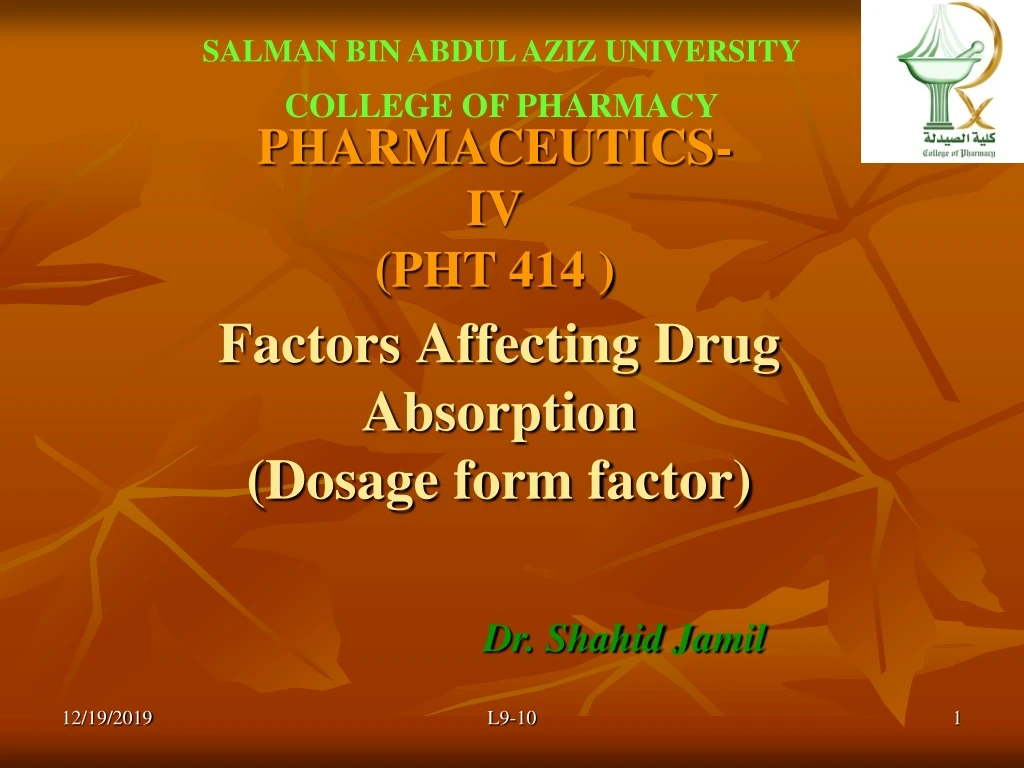 SALMAN BIN ABDUL AZIZ UNIVERSITY

COLLEGE OF PHARMACY

كلية الصيدلة
College of Pharmacy

PHARMACEUTICS-
IV
(PHT 414 )

Factors Affecting Drug Absorption
(Dosage form factor)

Dr. Shahid Jamil

12/19/2019

L9-10

1